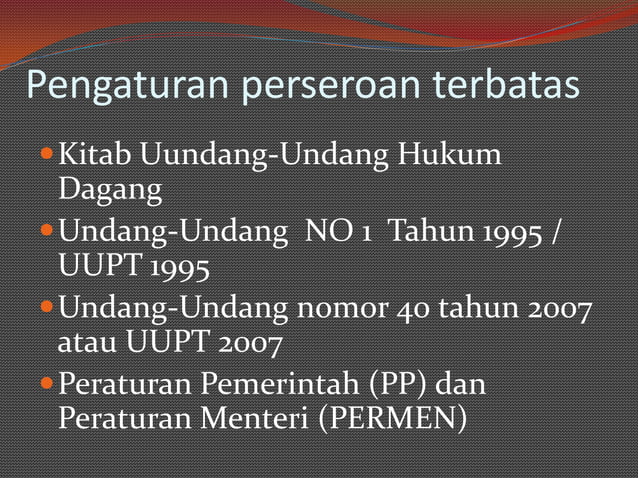 Pengaturan perseroan terbatas

- Kitab Uundang-Undang Hukum Dagang
- Undang-Undang NO 1 Tahun 1995 / UUPT 1995
- Undang-Undang nomor 40 tahun 2007 atau UUPT 2007
- Peraturan Pemerintah (PP) dan Peraturan Menteri (PERMEN)